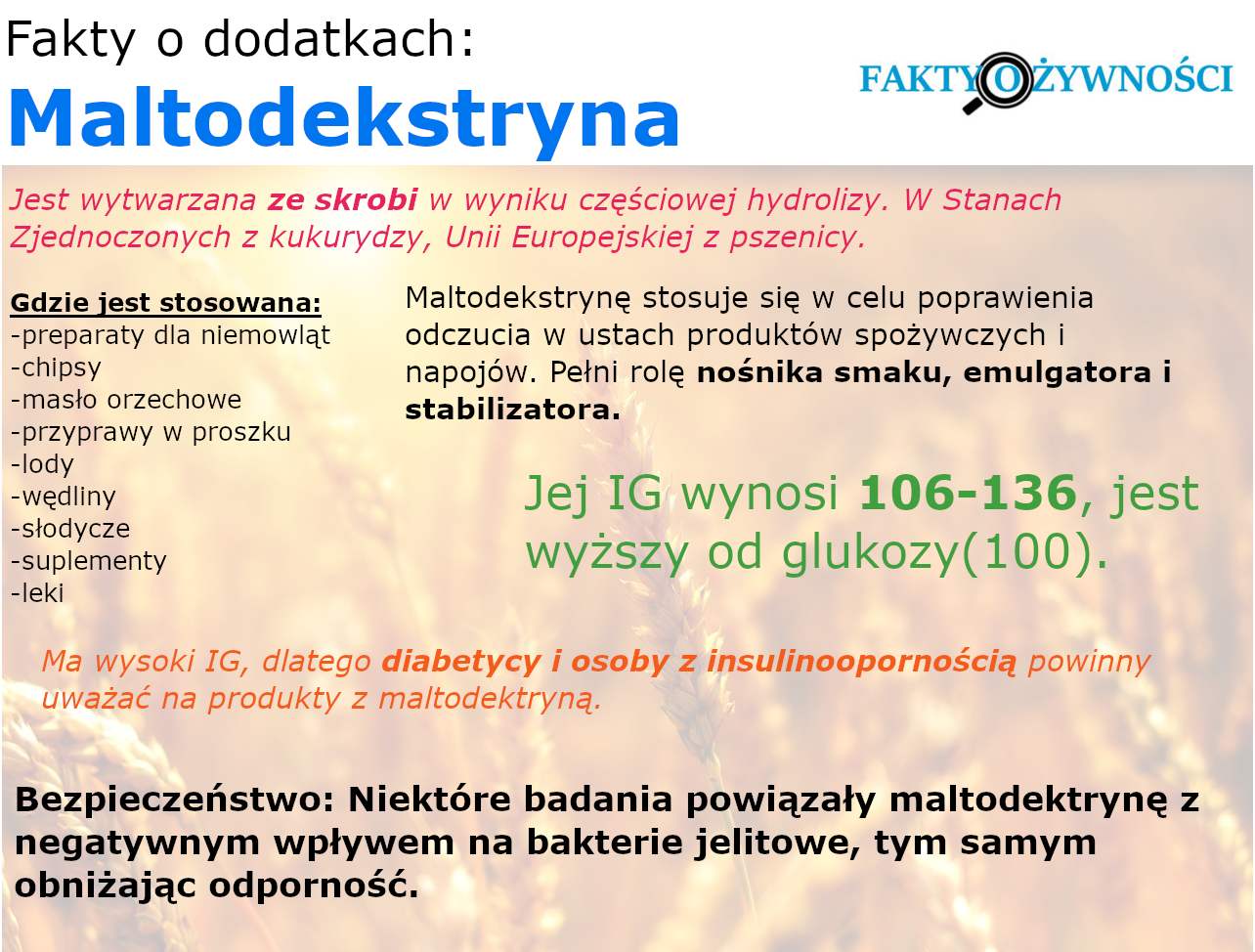 Fakty o dodatkach:

Maltodekstryna

FAKTY O ŻYWNOŚCI

Jest wytwarzana ze skrobi w wyniku częściowej hydrolizy. W Stanach Zjednoczonych z kukurydzy, Unii Europejskiej z pszenicy.

Gdzie jest stosowana:
-preparaty dla niemowląt
-chipsy
-masło orzechowe
-przyprawy w proszku
-lody
-wędliny
-słodycze
-suplementy
-leki

Maltodekstrynę stosuje się w celu poprawienia odczucia w ustach produktów spożywczych i napojów. Pełni rolę nośnika smaku, emulgatora i stabilizatora.

Jej IG wynosi 106-136, jest wyższy od glukozy(100).

Ma wysoki IG, dlatego diabetycy i osoby z insulinoopornością powinny uważać na produkty z maltodektryną.

Bezpieczeństwo: Niektóre badania powiązały maltodektrynę z negatywnym wpływem na bakterie jelitowe, tym samym obniżając odporność.